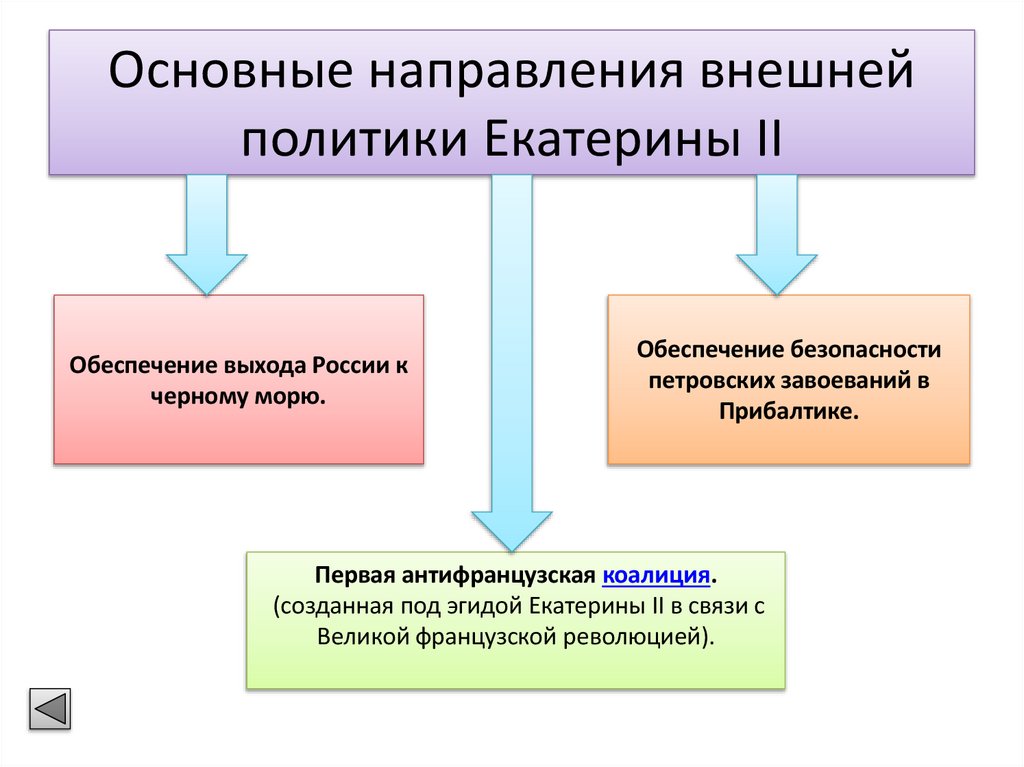 Основные направления внешней политики Екатерины II

Обеспечение выхода России к черному морю.

Обеспечение безопасности петровских завоеваний в Прибалтике.

Первая антифранцузская коалиция.
(созданная под эгидой Екатерины II в связи с Великой французской революцией).